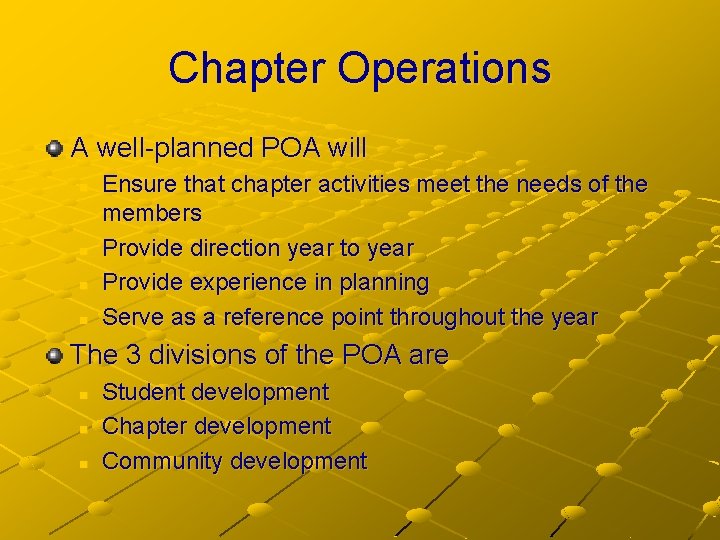 Chapter Operations

A well-planned POA will

Ensure that chapter activities meet the needs of the members

Provide direction year to year

Provide experience in planning

Serve as a reference point throughout the year

The 3 divisions of the POA are

Student development

Chapter development

Community development